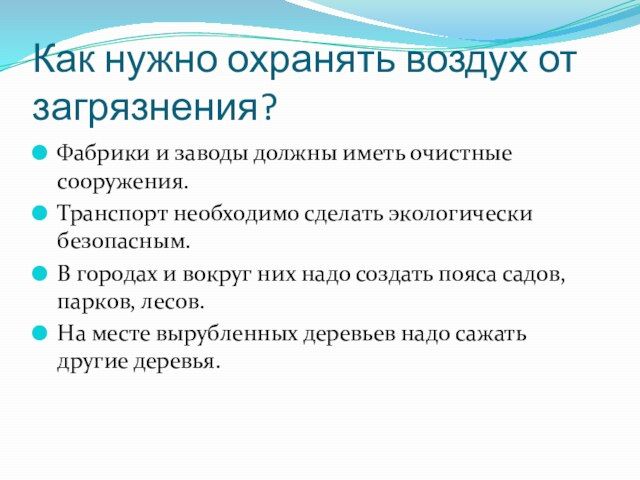 Как нужно охранять воздух от загрязнения?

Фабрики и заводы должны иметь очистные сооружения.

Транспорт необходимо сделать экологически безопасным.

В городах и вокруг них надо создать пояса садов, парков, лесов.

На месте вырубленных деревьев надо сажать другие деревья.